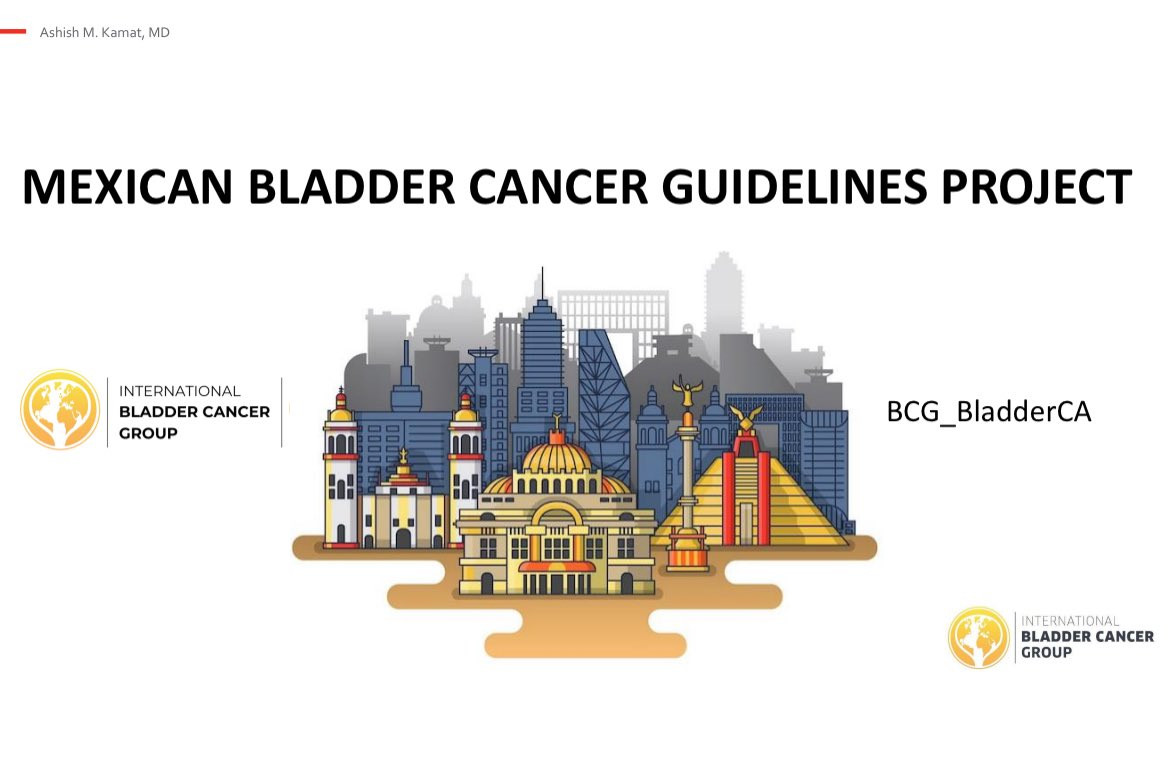 Ashish M. Kamat, MD

MEXICAN BLADDER CANCER GUIDELINES PROJECT

INTERNATIONAL BLADDER CANCER GROUP

BCG_BladderCA

INTERNATIONAL BLADDER CANCER GROUP